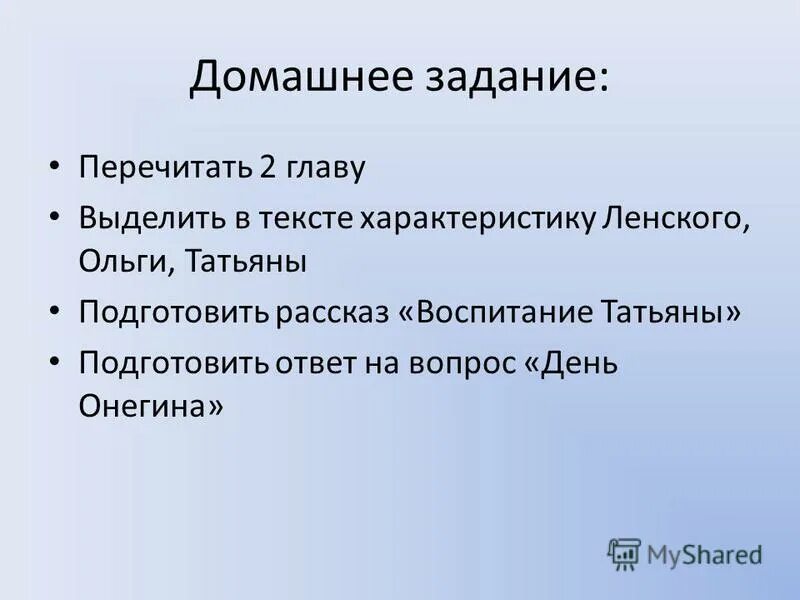 Домашнее задание:

• Перечитать 2 главу
• Выделить в тексте характеристику Ленского, Ольги, Татьяны
• Подготовить рассказ «Воспитание Татьяны»
• Подготовить ответ на вопрос «День Онегина»

MyShared